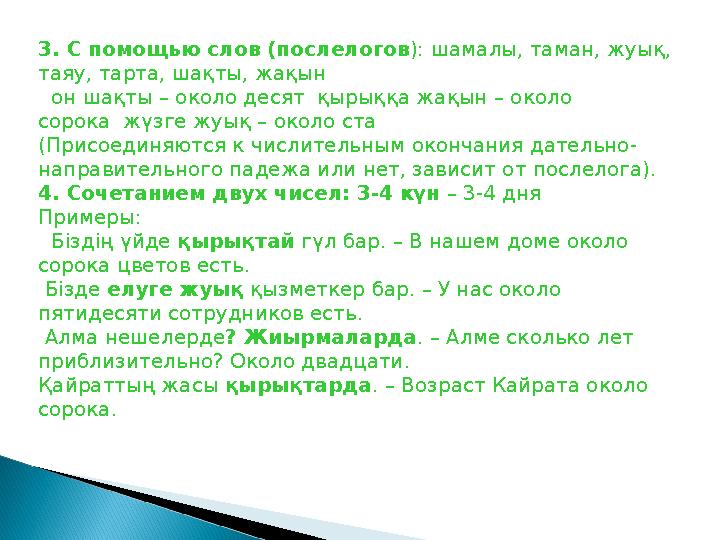 3. С помощью слов (послелогов): шамалы, таман, жуық, таяу, тарта, шақты, жақын
он шақты – около десят қырыққа жақын – около сорока жүзге жуық – около ста
(Присоединяются к числительным окончания дательно-направительного падежа или нет, зависит от послелога).
4. Сочетанием двух чисел: 3-4 күн – 3-4 дня
Примеры:
Біздің үйде қырықтай гүл бар. – В нашем доме около сорока цветов есть.
Бізде елуге жуық қызметкер бар. – У нас около пятидесяти сотрудников есть.
Алма нешелерде? Жиырмаларда. – Алме сколько лет приблизительно? Около двадцати.
Қайраттың жасы қырықтарда. – Возраст Кайрата около сорока.